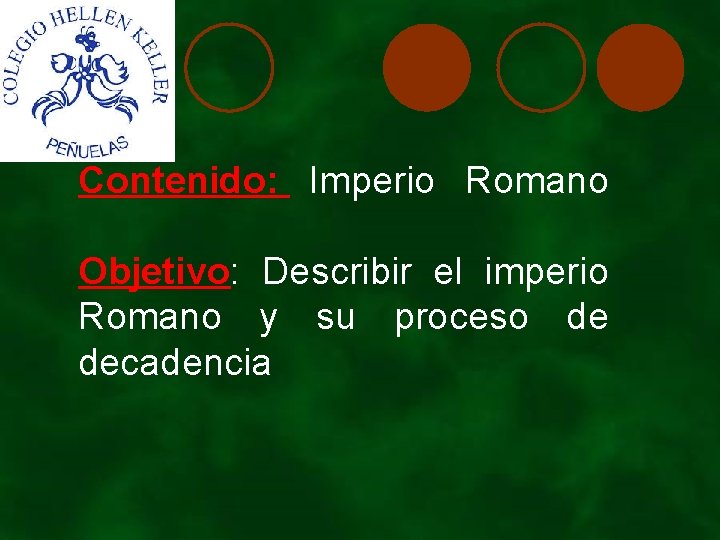 COLEGIO HELLEN KELLER
PEÑUELAS

Contenido: Imperio Romano

Objetivo: Describir el imperio Romano y su proceso de decadencia